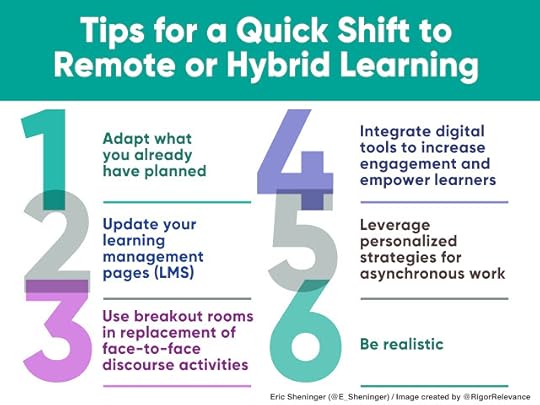 Tips for a Quick Shift to Remote or Hybrid Learning

1

Adapt what you already have planned

2

Update your learning management pages (LMS)

3

Use breakout rooms in replacement of face-to-face discourse activities

4

Integrate digital tools to increase engagement and empower learners

5

Leverage personalized strategies for asynchronous work

6

Be realistic

Eric Sheninger (@E_Sheninger) / Image created by @RigorRelevance